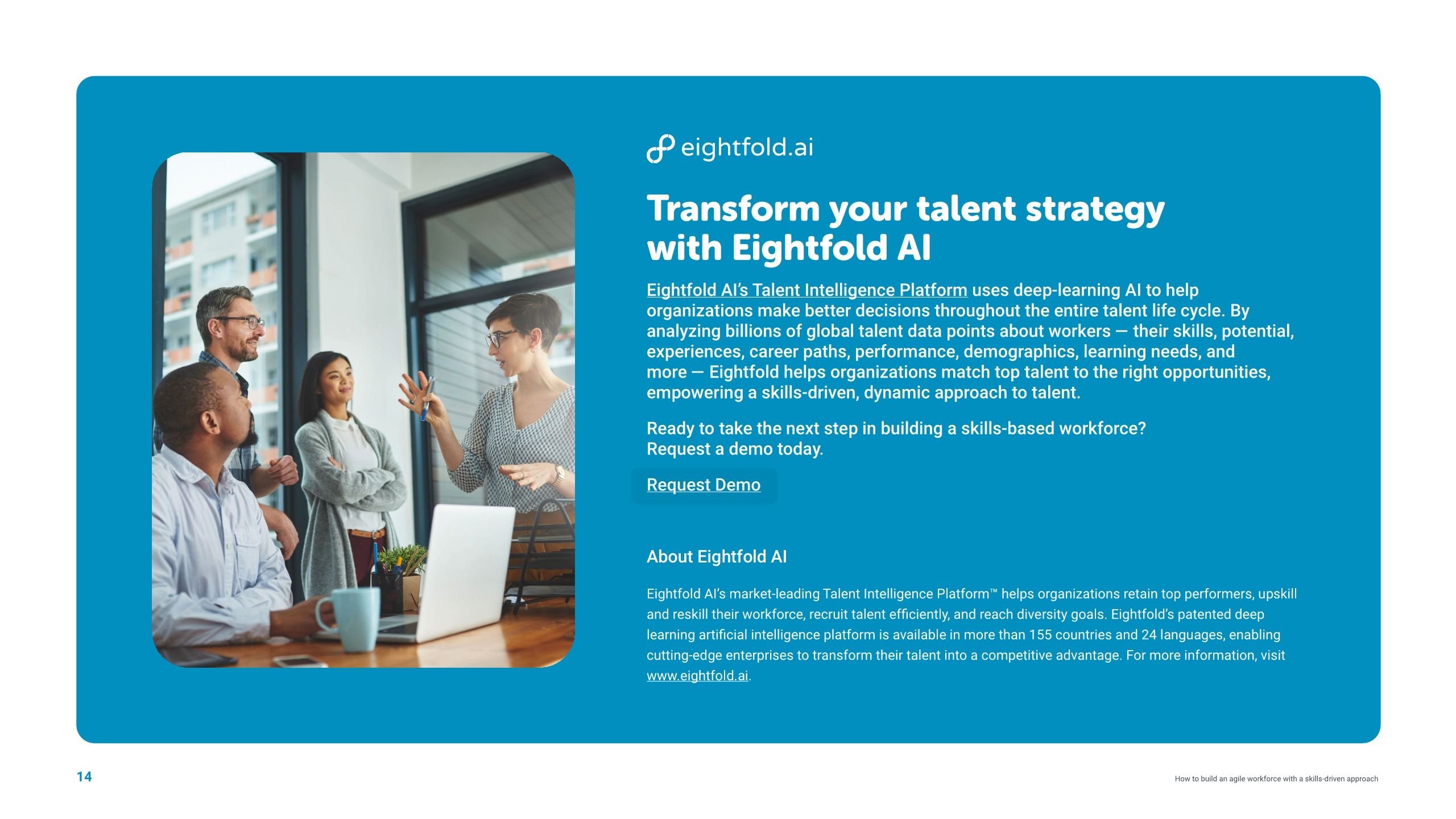 eightfold.ai

Transform your talent strategy with Eightfold AI

Eightfold AI's Talent Intelligence Platform uses deep-learning AI to help organizations make better decisions throughout the entire talent life cycle. By analyzing billions of global talent data points about workers — their skills, potential, experiences, career paths, performance, demographics, learning needs, and more — Eightfold helps organizations match top talent to the right opportunities, empowering a skills-driven, dynamic approach to talent.

Ready to take the next step in building a skills-based workforce? Request a demo today.

Request Demo

About Eightfold AI

Eightfold AI's market-leading Talent Intelligence Platform™ helps organizations retain top performers, upskill and reskill their workforce, recruit talent efficiently, and reach diversity goals. Eightfold's patented deep learning artificial intelligence platform is available in more than 155 countries and 24 languages, enabling cutting-edge enterprises to transform their talent into a competitive advantage. For more information, visit www.eightfold.ai.

14

How to build an agile workforce with a skills-driven approach